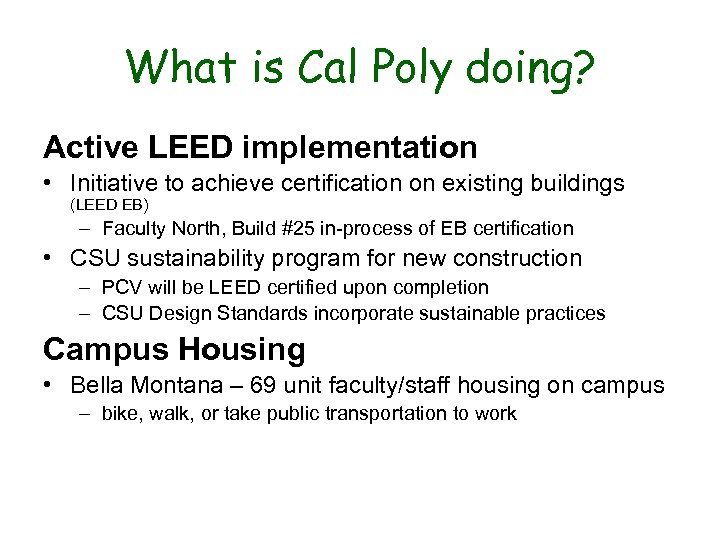 What is Cal Poly doing?

Active LEED implementation

• Initiative to achieve certification on existing buildings (LEED EB)
  – Faculty North, Build #25 in-process of EB certification
• CSU sustainability program for new construction
  – PCV will be LEED certified upon completion
  – CSU Design Standards incorporate sustainable practices

Campus Housing

• Bella Montana – 69 unit faculty/staff housing on campus
  – bike, walk, or take public transportation to work